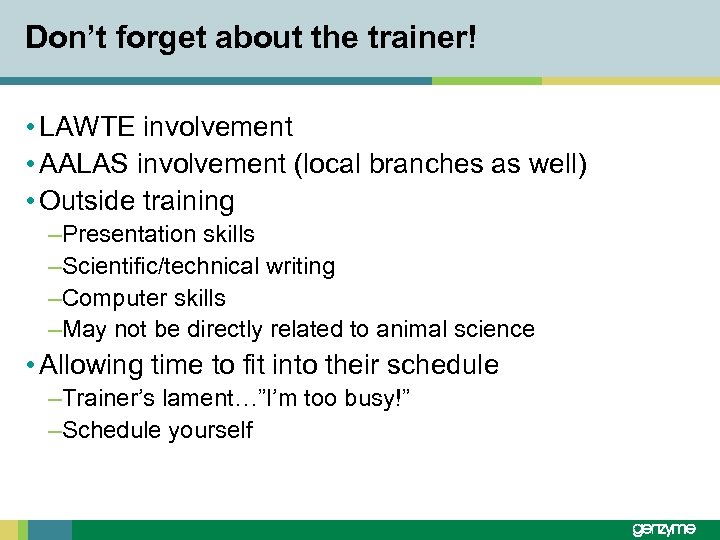 Don’t forget about the trainer!

• LAWTE involvement
• AALAS involvement (local branches as well)
• Outside training
–Presentation skills
–Scientific/technical writing
–Computer skills
–May not be directly related to animal science
• Allowing time to fit into their schedule
–Trainer’s lament…”I’m too busy!”
–Schedule yourself

genzyme